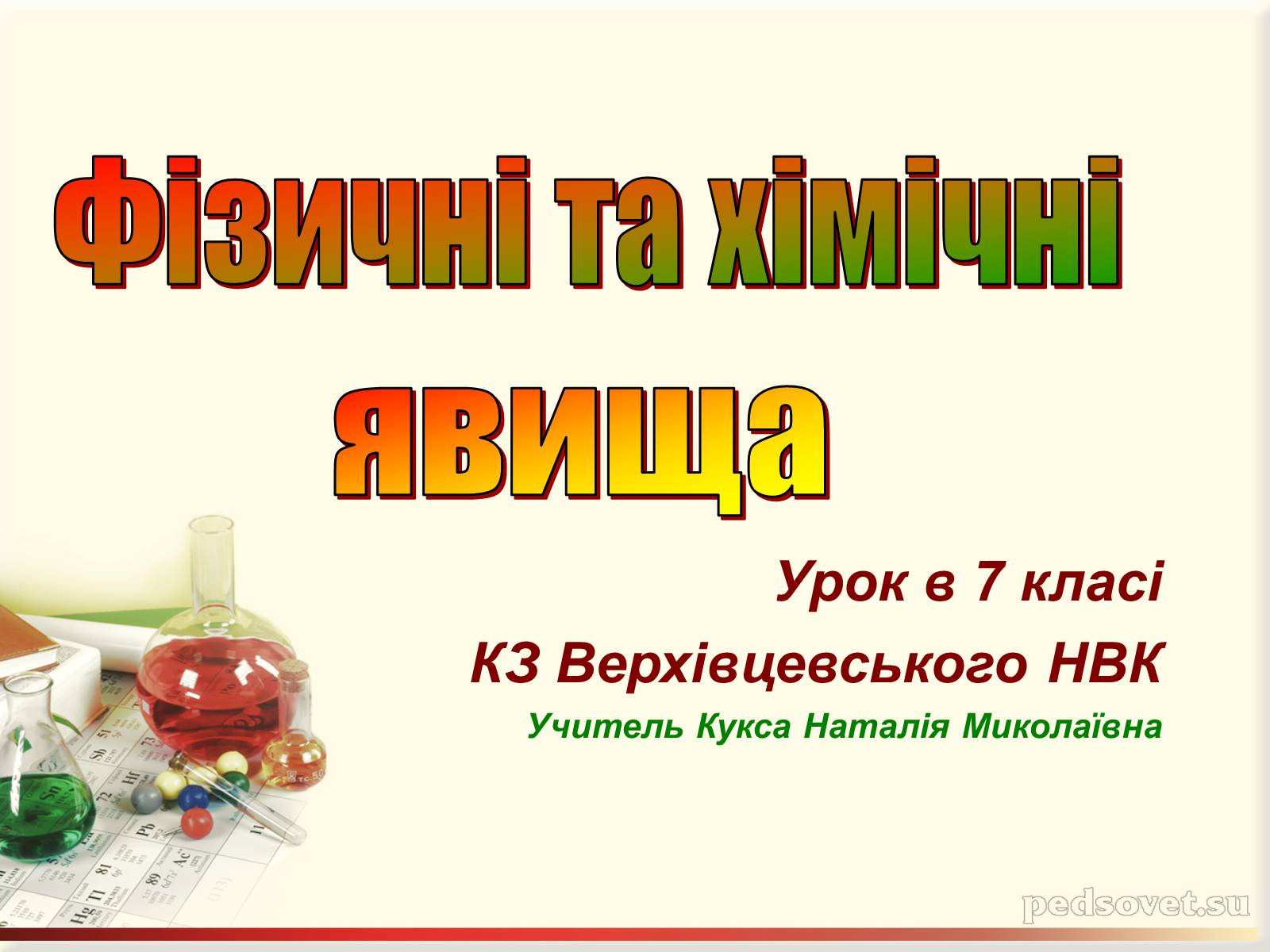 Фізичні та хімічні явища

Урок в 7 класі

КЗ Верхівцевського НВК

Учитель Кукса Наталія Миколаївна

pedsovet.su